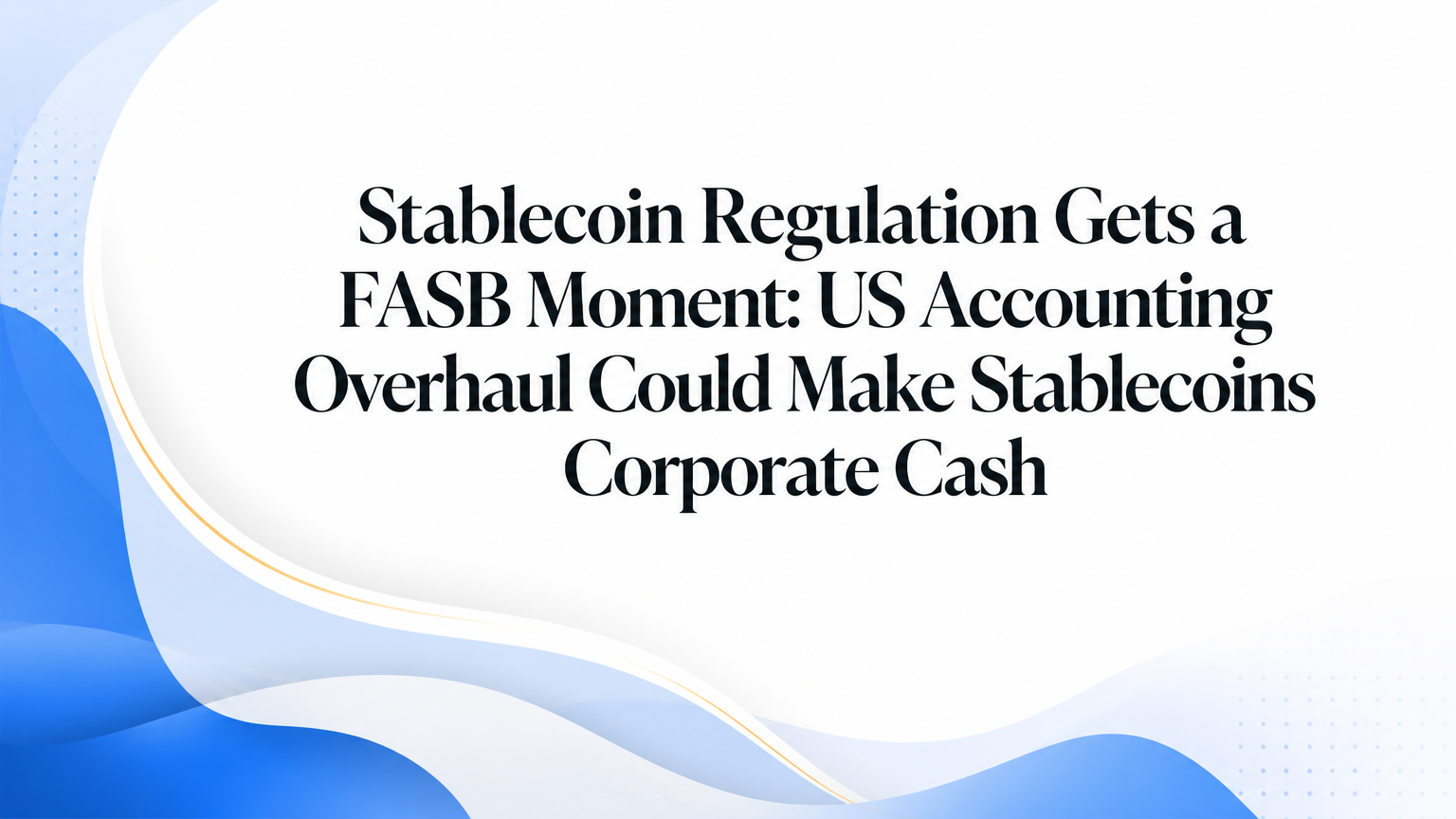 Stablecoin Regulation Gets a FASB Moment: US Accounting Overhaul Could Make Stablecoins Corporate Cash